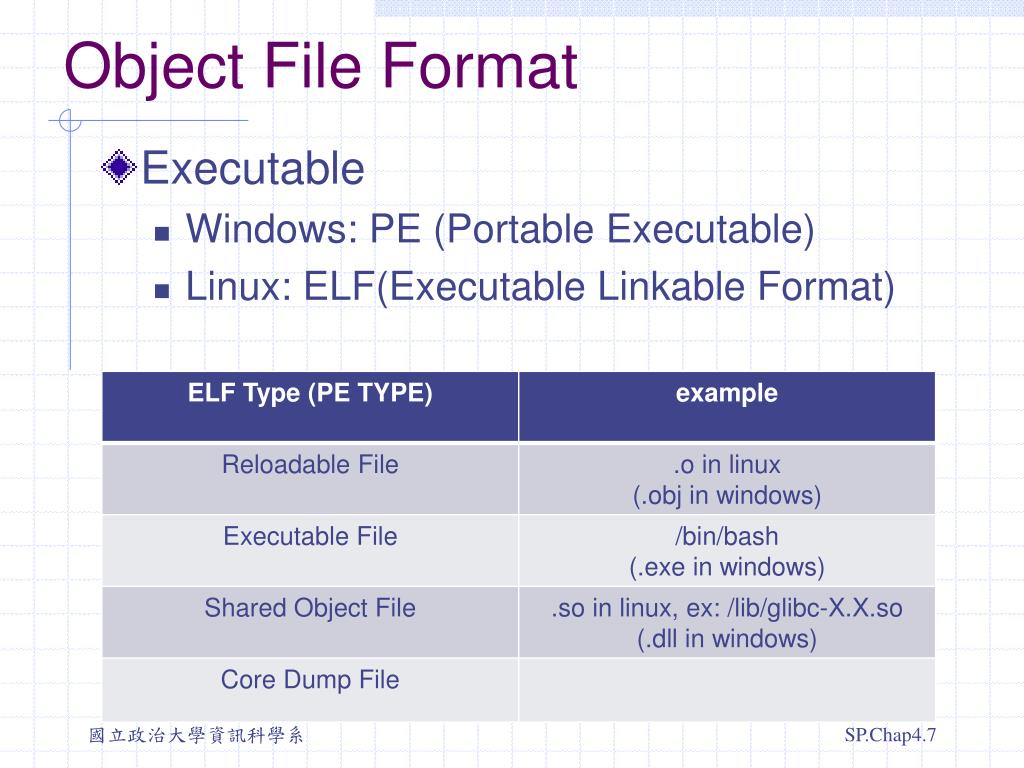 Object File Format

Executable

Windows: PE (Portable Executable)

Linux: ELF(Executable Linkable Format)

| ELF Type (PE TYPE) | example |
|---|---|
| Reloadable File | .o in linux (.obj in windows) |
| Executable File | /bin/bash (.exe in windows) |
| Shared Object File | .so in linux, ex: /lib/glibc-X.X.so (.dll in windows) |
| Core Dump File | |

國立政治大學資訊科學系

SP.Chap4.7